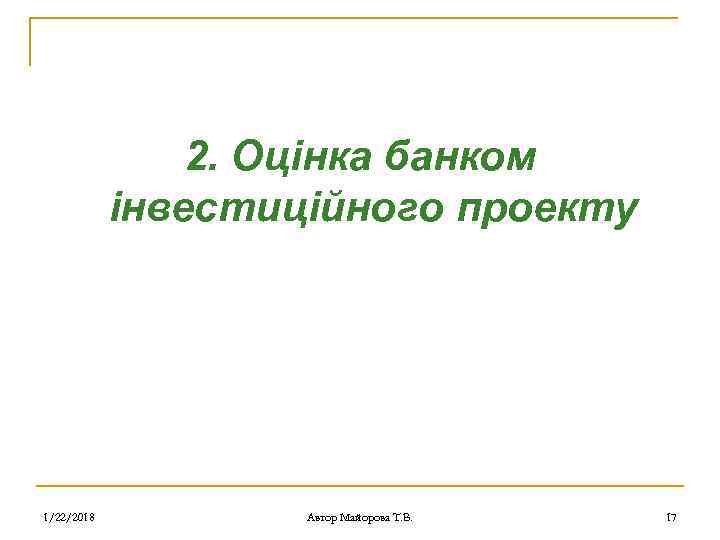 2. Оцінка банком інвестиційного проекту

1/22/2018

Автор Майорова Т.В.

17